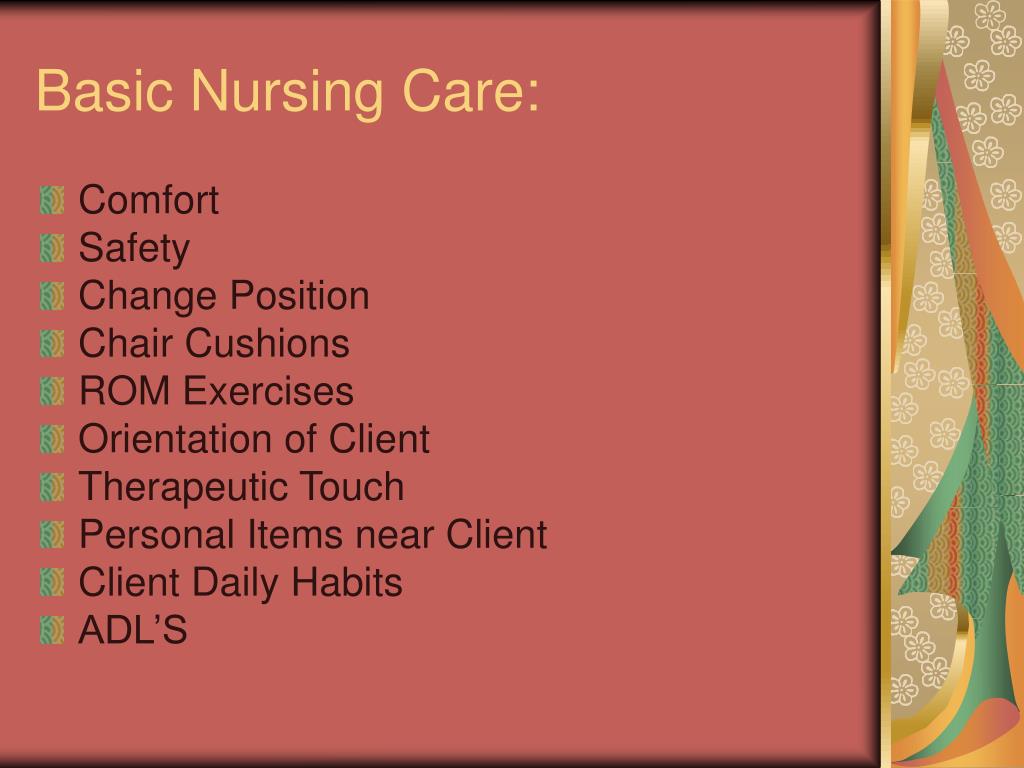 Basic Nursing Care:

Comfort
Safety
Change Position
Chair Cushions
ROM Exercises
Orientation of Client
Therapeutic Touch
Personal Items near Client
Client Daily Habits
ADL’S